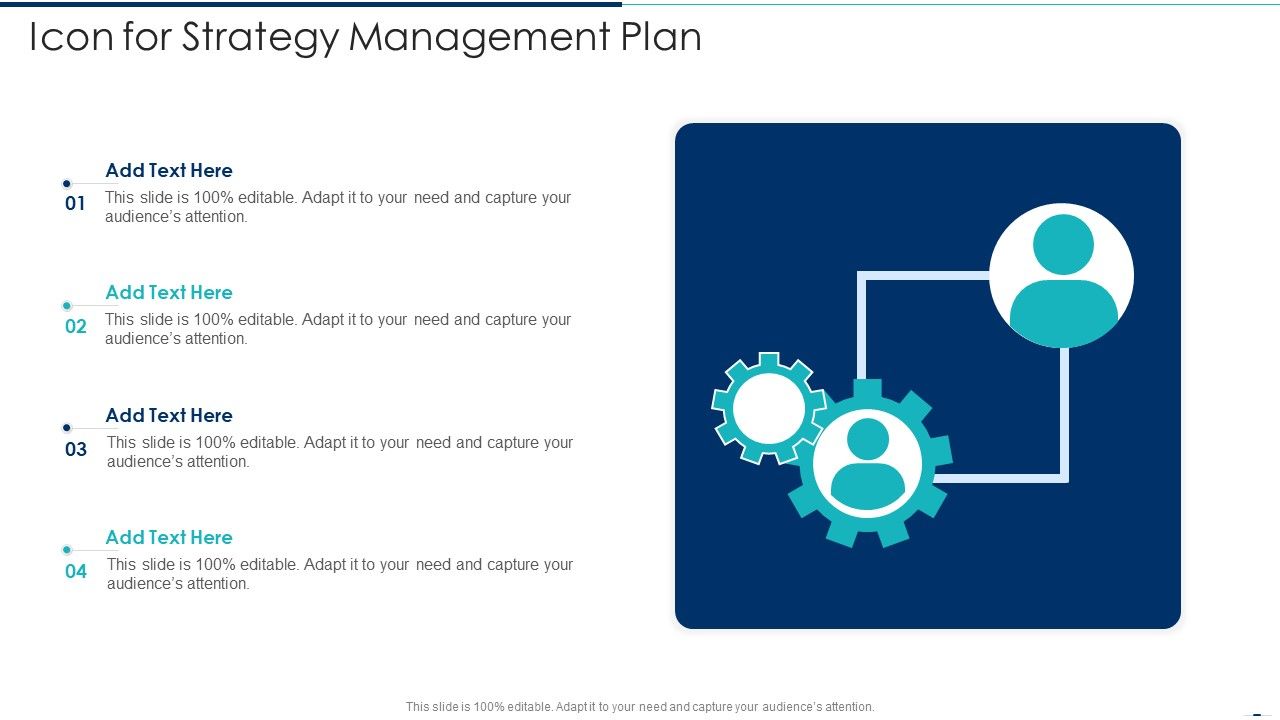 Icon for Strategy Management Plan

Add Text Here
01
This slide is 100% editable. Adapt it to your need and capture your audience's attention.

Add Text Here
02
This slide is 100% editable. Adapt it to your need and capture your audience's attention.

Add Text Here
03
This slide is 100% editable. Adapt it to your need and capture your audience's attention.

Add Text Here
04
This slide is 100% editable. Adapt it to your need and capture your audience's attention.

This slide is 100% editable. Adapt it to your need and capture your audience's attention.